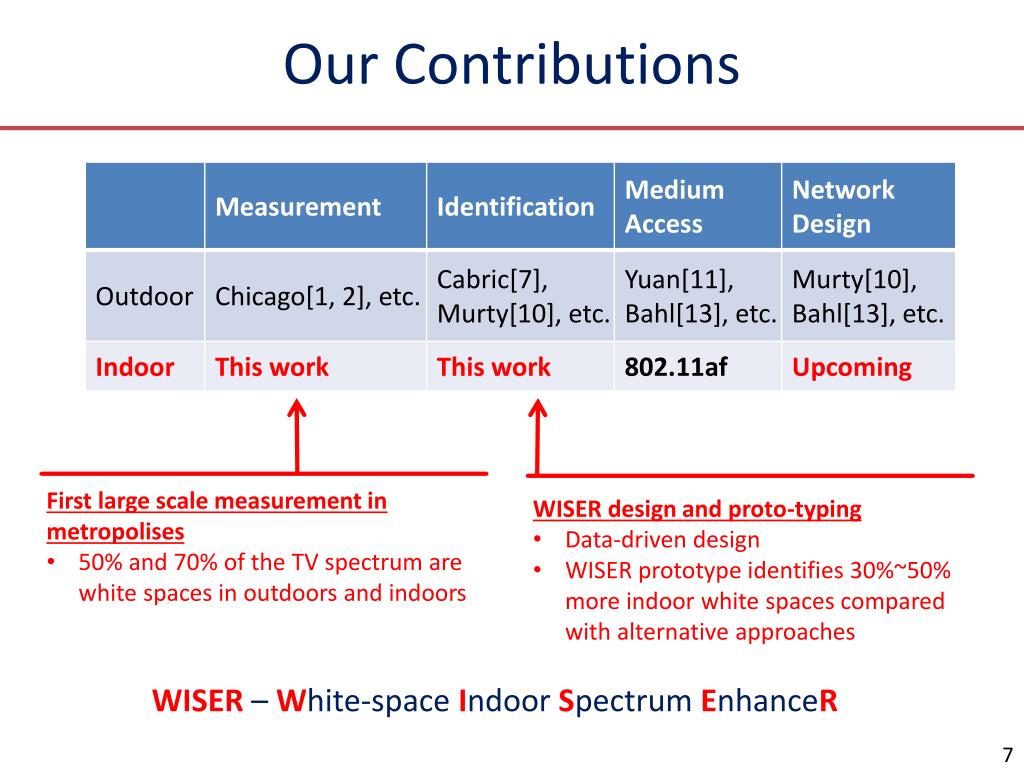 Our Contributions

| | Measurement | Identification | Medium Access | Network Design |
|---|---|---|---|---|
| Outdoor | Chicago[1, 2], etc. | Cabric[7], Murty[10], etc. | Yuan[11], Bahl[13], etc. | Murty[10], Bahl[13], etc. |
| Indoor | This work | This work | 802.11af | Upcoming |

First large scale measurement in metropolises
• 50% and 70% of the TV spectrum are white spaces in outdoors and indoors

WISER design and proto-typing
• Data-driven design
• WISER prototype identifies 30%~50% more indoor white spaces compared with alternative approaches

WISER – White-space Indoor Spectrum EnhanceR

7